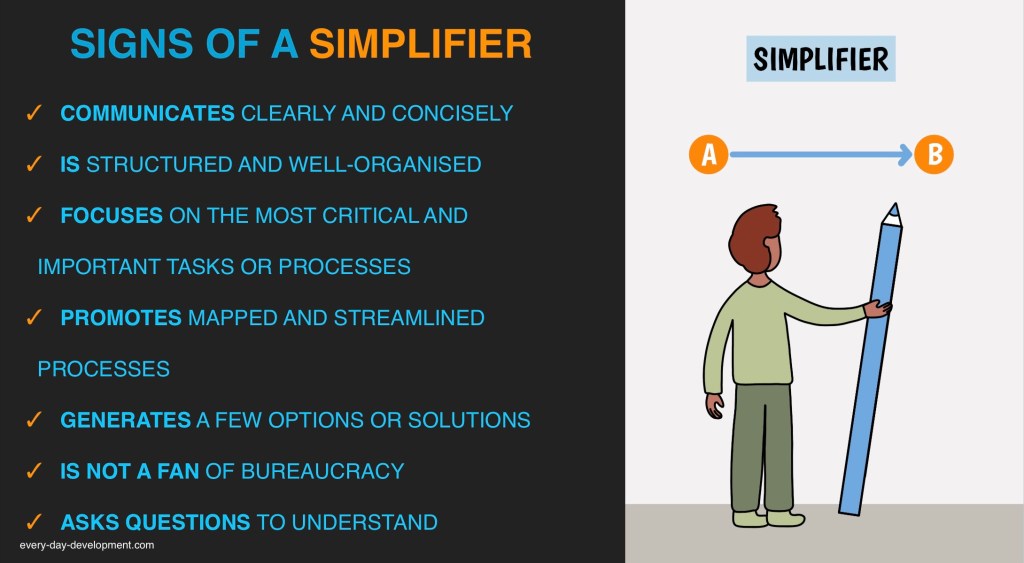 SIGNS OF A SIMPLIFIER

✓ COMMUNICATES CLEARLY AND CONCISELY

✓ IS STRUCTURED AND WELL-ORGANISED

✓ FOCUSES ON THE MOST CRITICAL AND IMPORTANT TASKS OR PROCESSES

✓ PROMOTES MAPPED AND STREAMLINED PROCESSES

✓ GENERATES A FEW OPTIONS OR SOLUTIONS

✓ IS NOT A FAN OF BUREAUCRACY

✓ ASKS QUESTIONS TO UNDERSTAND

every-day-development.com

SIMPLIFIER

A

B